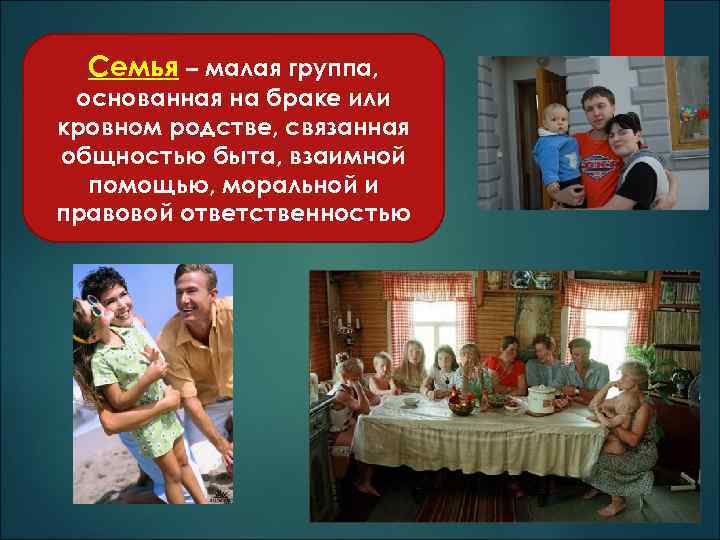 Семья – малая группа, основанная на браке или кровном родстве, связанная общностью быта, взаимной помощью, моральной и правовой ответственностью